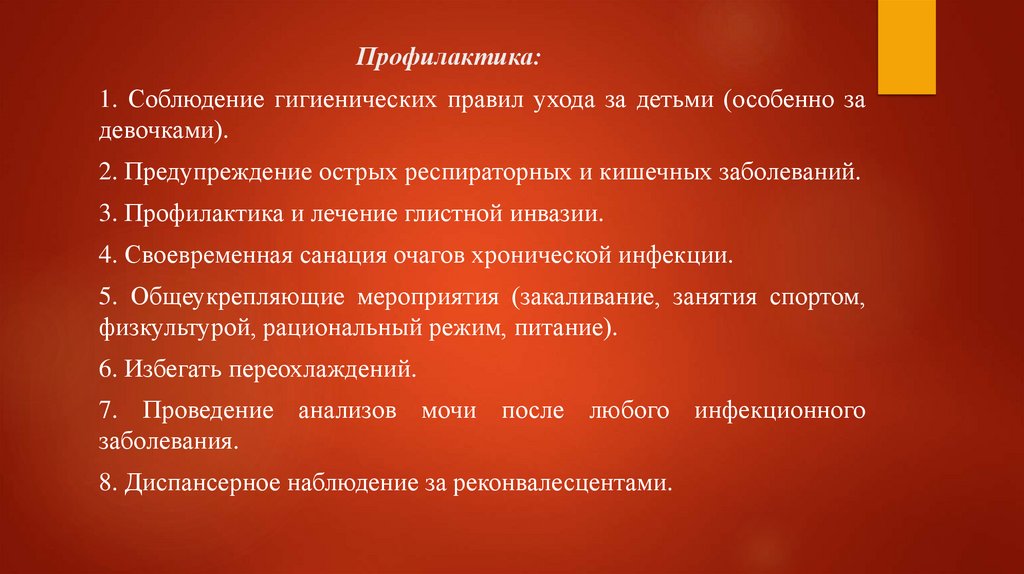 Профилактика:

1. Соблюдение гигиенических правил ухода за детьми (особенно за девочками).

2. Предупреждение острых респираторных и кишечных заболеваний.

3. Профилактика и лечение глистной инвазии.

4. Своевременная санация очагов хронической инфекции.

5. Общеукрепляющие мероприятия (закаливание, занятия спортом, физкультурой, рациональный режим, питание).

6. Избегать переохлаждений.

7. Проведение анализов мочи после любого инфекционного заболевания.

8. Диспансерное наблюдение за реконвалесцентами.